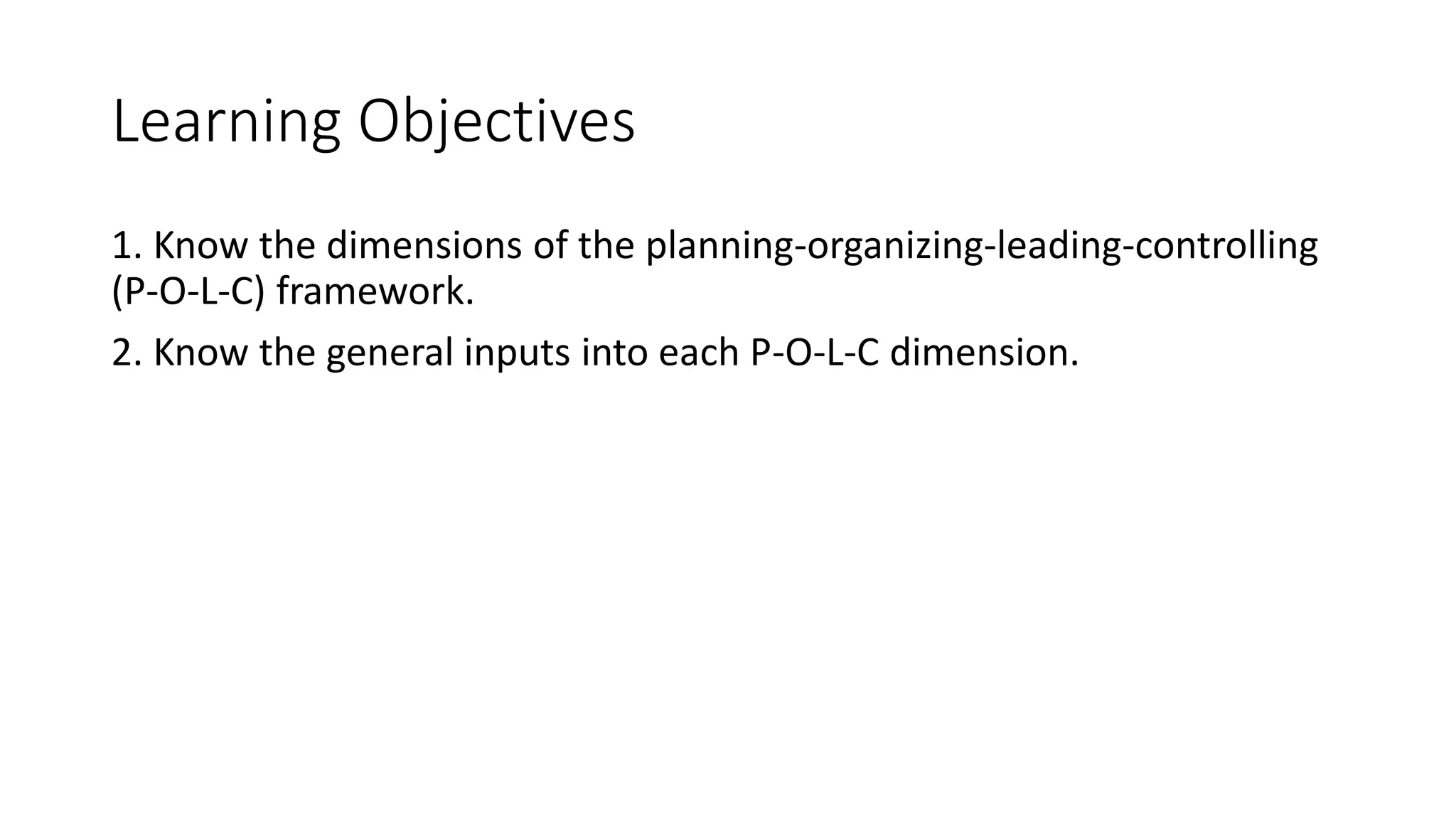 Learning Objectives

1. Know the dimensions of the planning-organizing-leading-controlling (P-O-L-C) framework.

2. Know the general inputs into each P-O-L-C dimension.